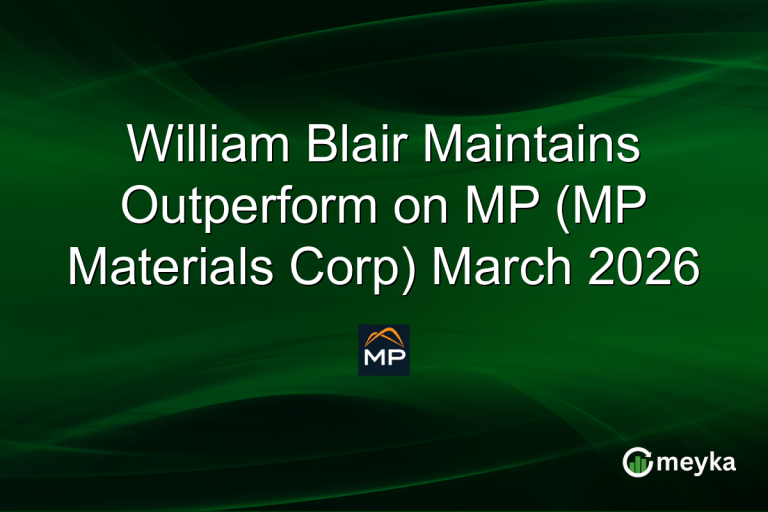 William Blair Maintains Outperform on MP (MP Materials Corp) March 2026

MP

meyka